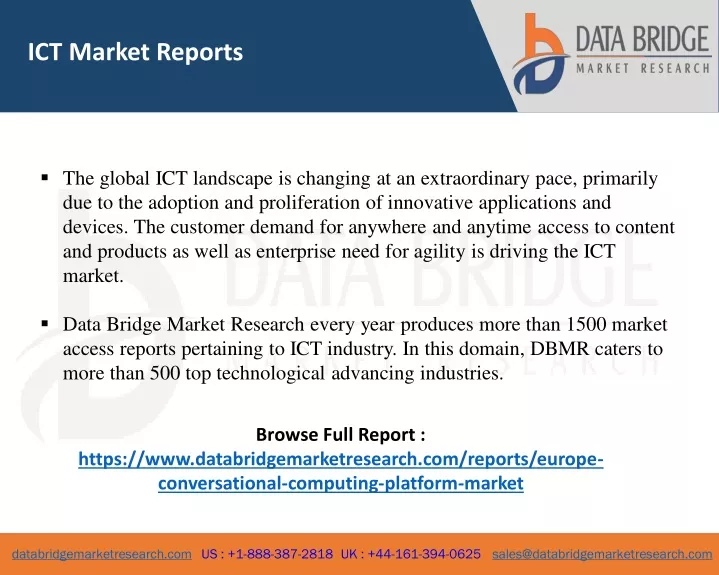 ICT Market Reports

DATA BRIDGE
MARKET RESEARCH

▪ The global ICT landscape is changing at an extraordinary pace, primarily due to the adoption and proliferation of innovative applications and devices. The customer demand for anywhere and anytime access to content and products as well as enterprise need for agility is driving the ICT market.

▪ Data Bridge Market Research every year produces more than 1500 market access reports pertaining to ICT industry. In this domain, DBMR caters to more than 500 top technological advancing industries.

Browse Full Report :
https://www.databridgemarketresearch.com/reports/europe-conversational-computing-platform-market

databridgemarketresearch.com US : +1-888-387-2818 UK : +44-161-394-0625 sales@databridgemarketresearch.com